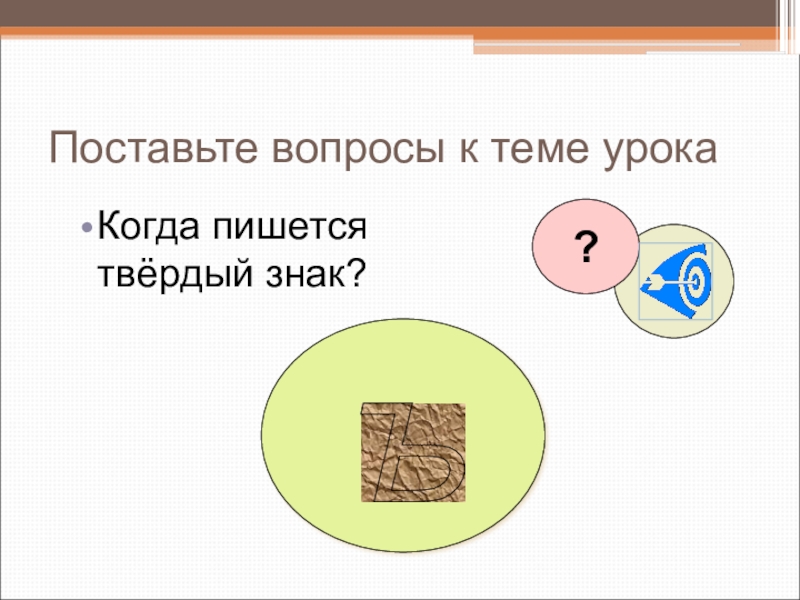 Поставьте вопросы к теме урока

• Когда пишется твёрдый знак?

?

Ъ